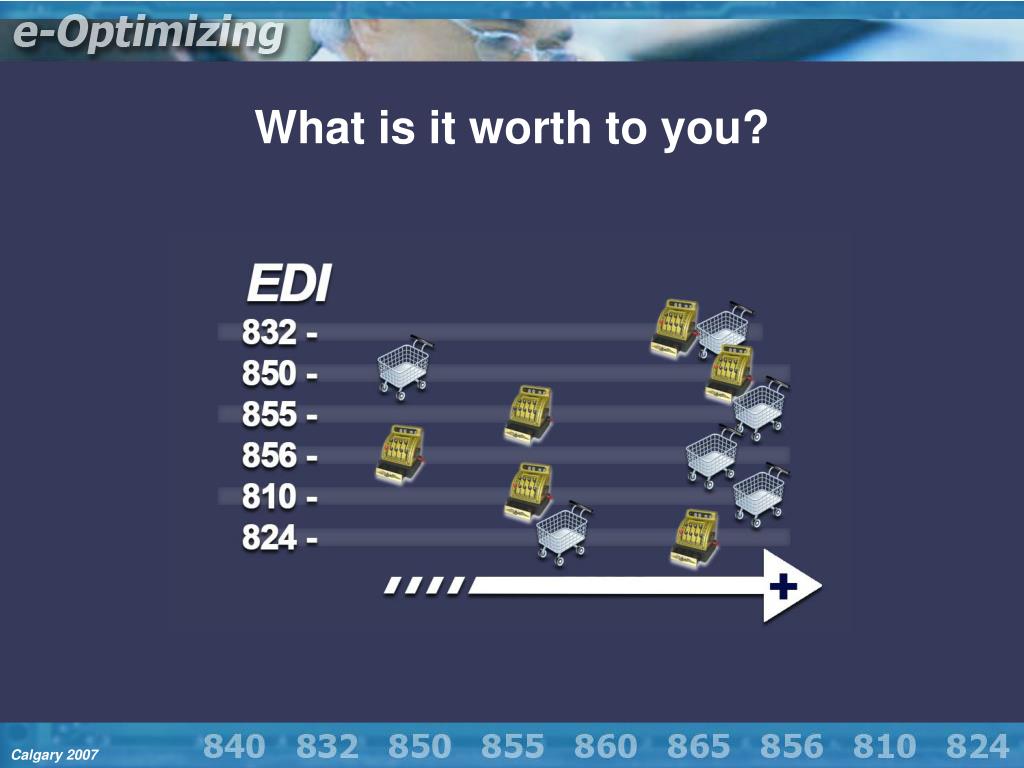 e-Optimizing

What is it worth to you?

EDI
832 -
850 -
855 -
856 -
810 -
824 -

+

Calgary 2007

840 832 850 855 860 865 856 810 824